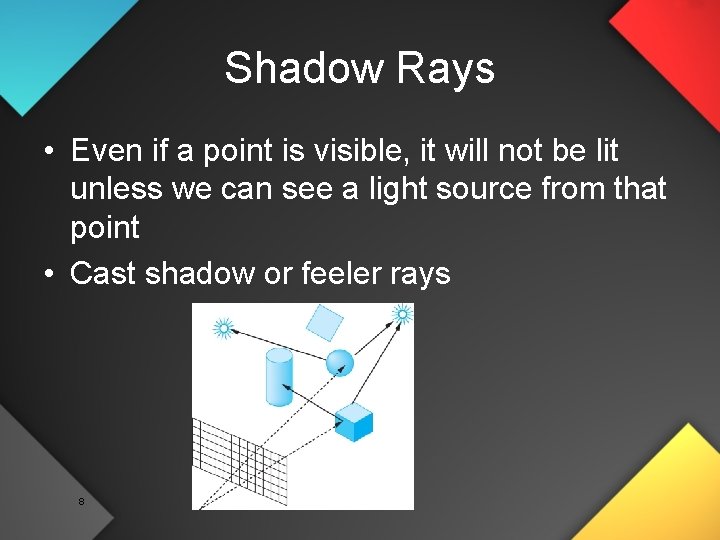 Shadow Rays

• Even if a point is visible, it will not be lit unless we can see a light source from that point

• Cast shadow or feeler rays

8